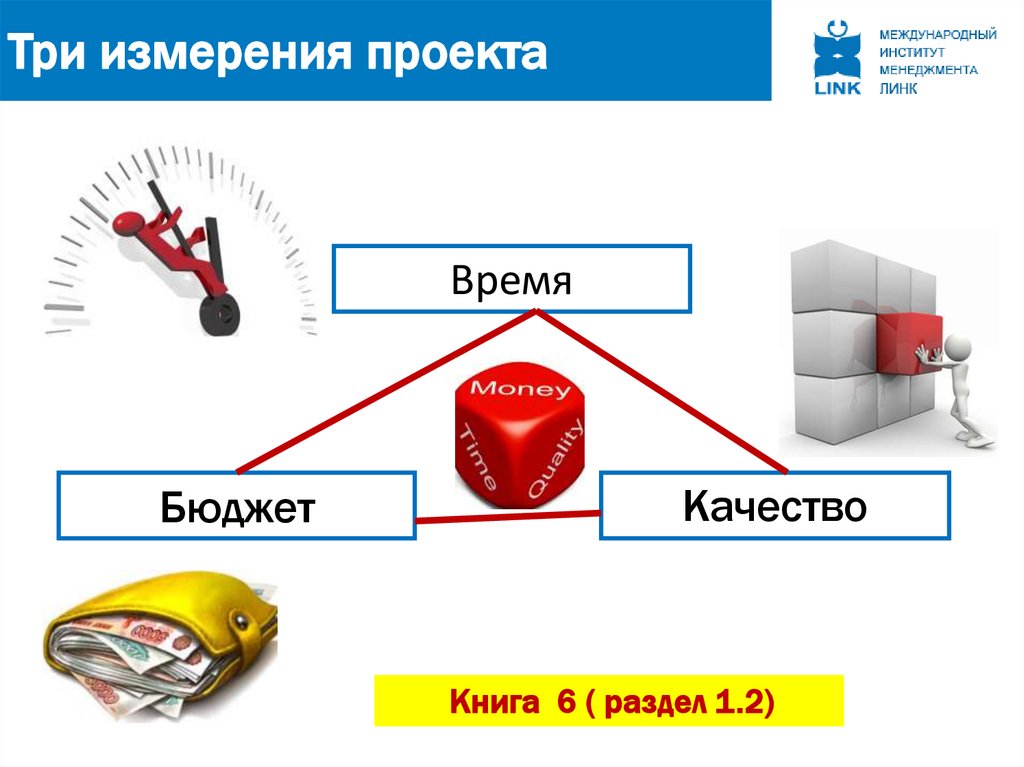 Три измерения проекта

LINK
МЕЖДУНАРОДНЫЙ ИНСТИТУТ МЕНЕДЖМЕНТА ЛИНК

Время

Money
Time
Quality

Бюджет

Качество

Книга 6 ( раздел 1.2)